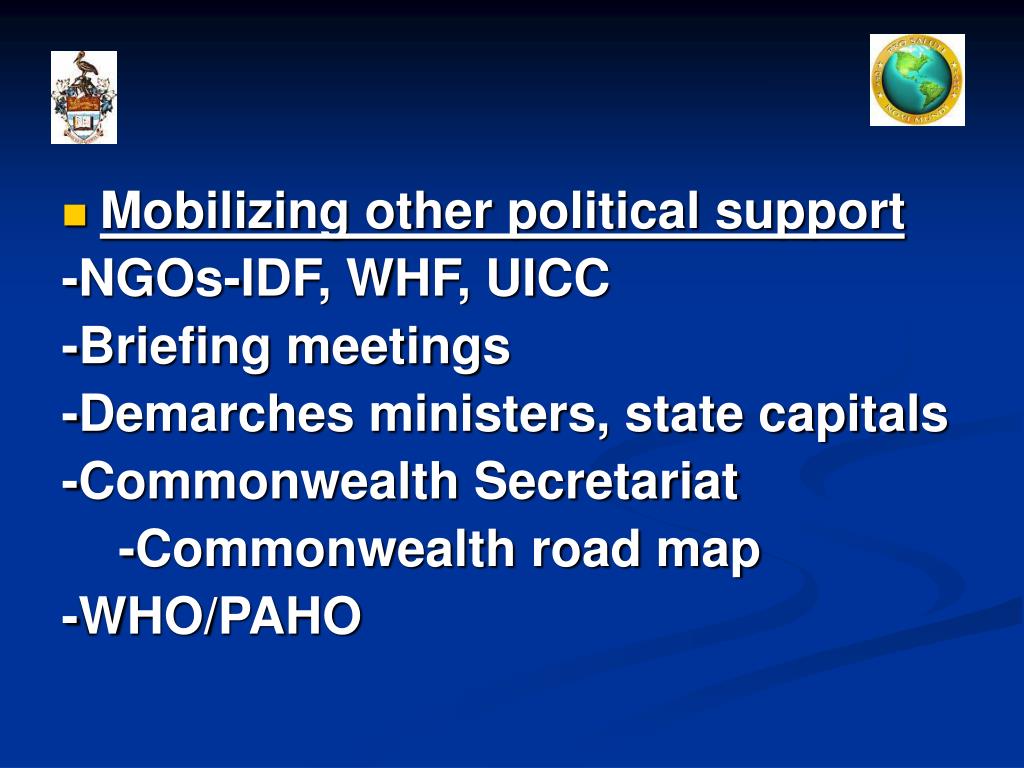 Mobilizing other political support
-NGOs-IDF, WHF, UICC
-Briefing meetings
-Demarches ministers, state capitals
-Commonwealth Secretariat
-Commonwealth road map
-WHO/PAHO